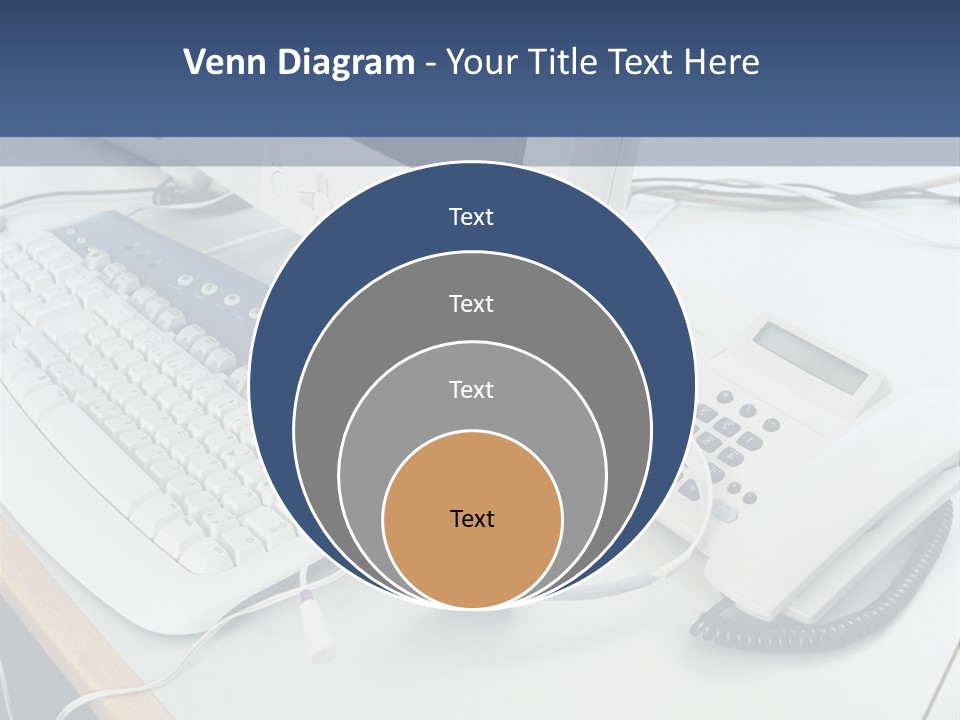 Venn Diagram - Your Title Text Here

Text

Text

Text

Text